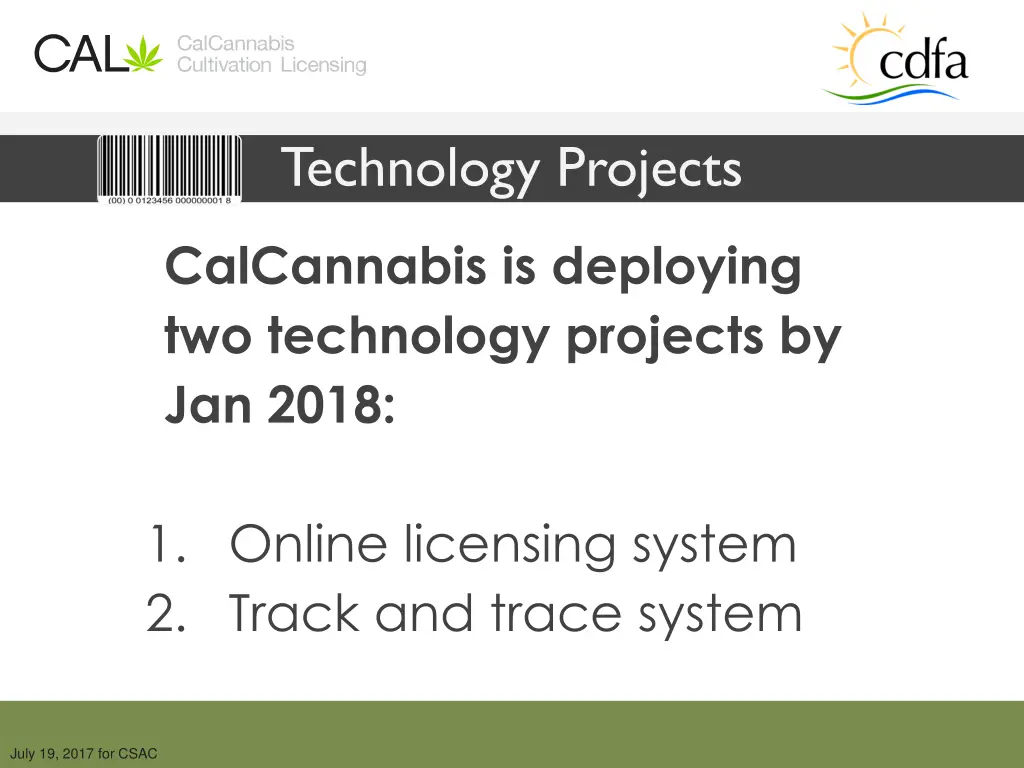 CAL CalCannabis Cultivation Licensing

cdfa

(00) 0 0123456 000000001 8

Technology Projects

CalCannabis is deploying two technology projects by Jan 2018:

1. Online licensing system
2. Track and trace system

July 19, 2017 for CSAC